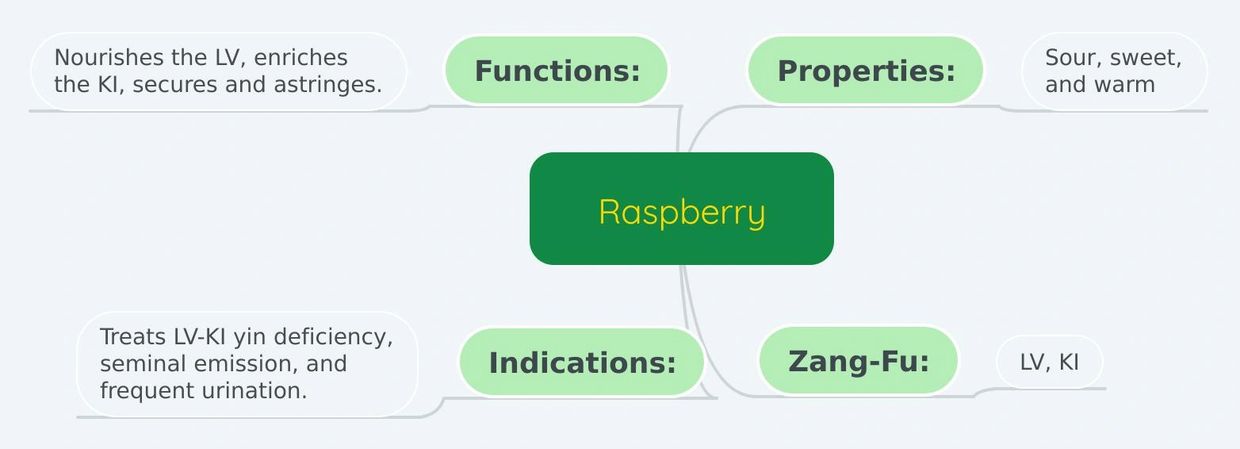 Raspberry

Functions:

Nourishes the LV, enriches the KI, secures and astringes.

Properties:

Sour, sweet, and warm

Indications:

Treats LV-KI yin deficiency, seminal emission, and frequent urination.

Zang-Fu:

LV, KI